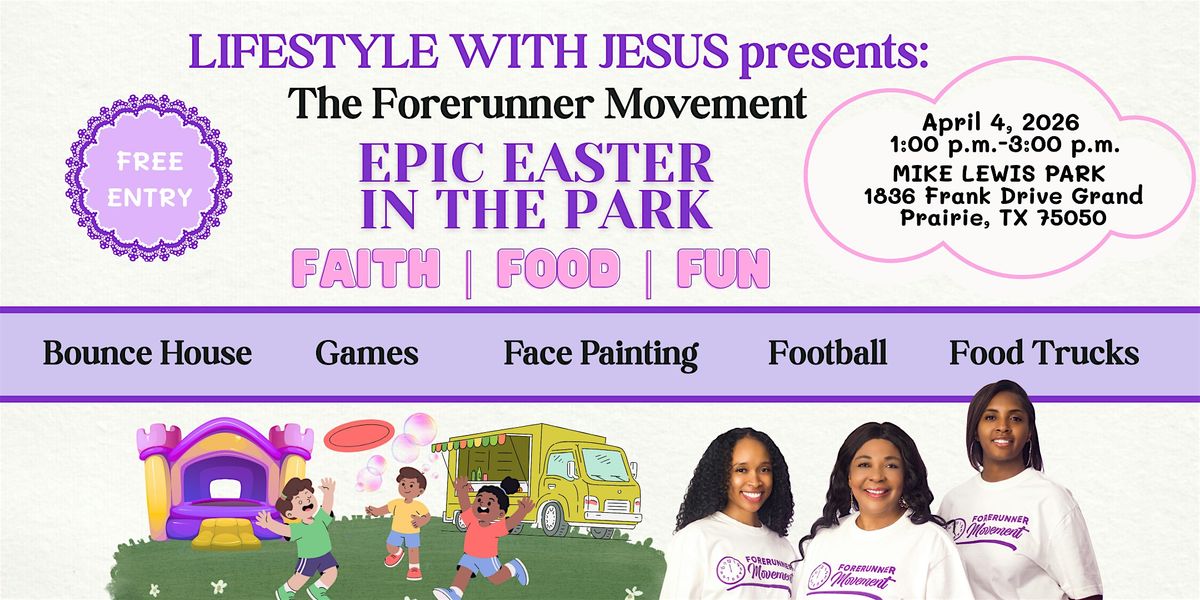 LIFESTYLE WITH JESUS presents:
The Forerunner Movement

FREE ENTRY

EPIC EASTER IN THE PARK

FAITH | FOOD | FUN

April 4, 2026
1:00 p.m.-3:00 p.m.
MIKE LEWIS PARK
1836 Frank Drive Grand Prairie, TX 75050

Bounce House Games Face Painting Football Food Trucks

FORERUNNER Movement

FORERUNNER Movement

FORERUNNER Movement